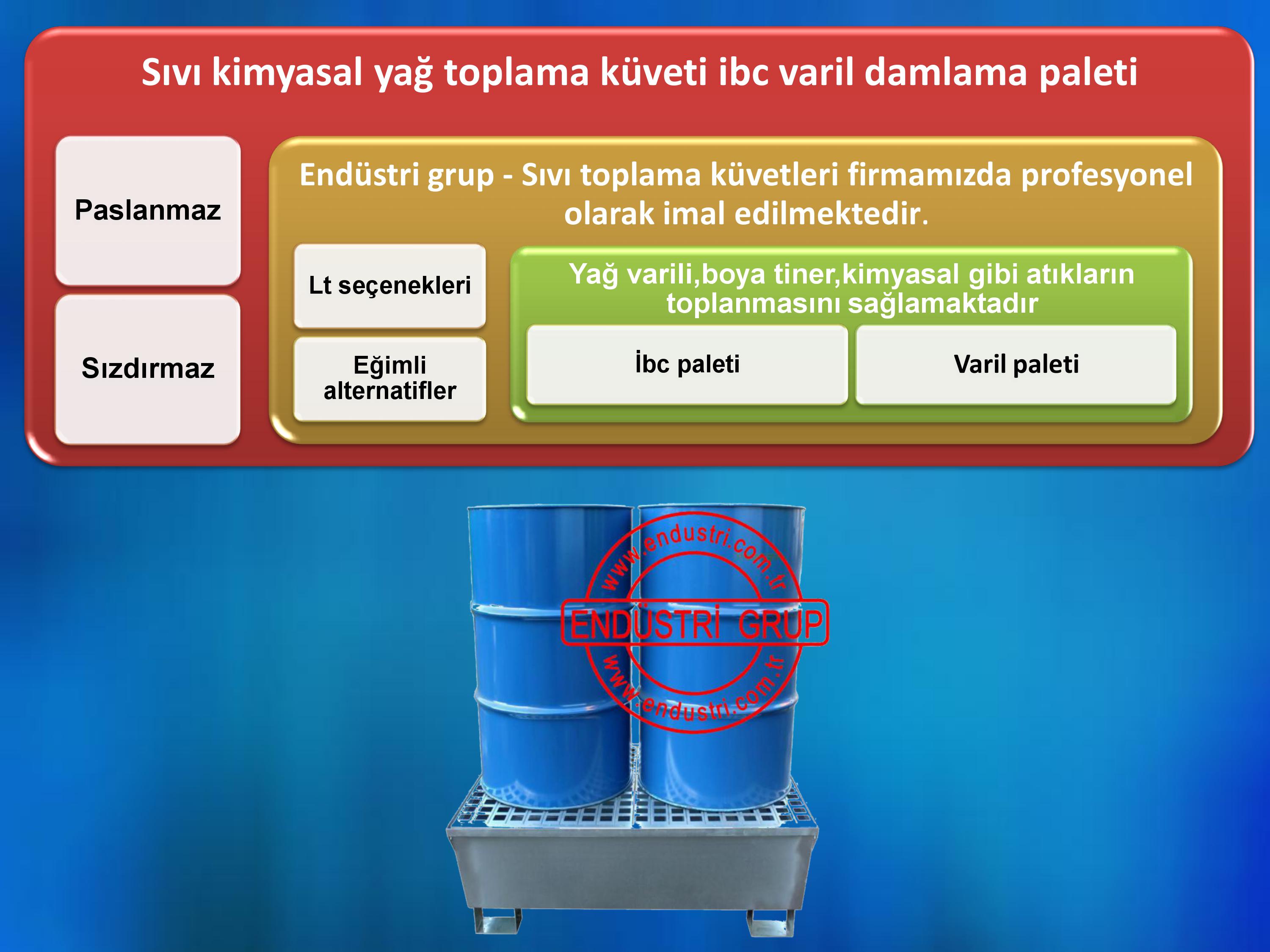 Sıvı kimyasal yağ toplama küveti ibc varil damlama paleti

Paslanmaz

Sızdırmaz

Endüstri grup - Sıvı toplama küvetleri firmamızda profesyonel olarak imal edilmektedir.

Lt seçenekleri

Eğimli alternatifler

Yağ varili,boya tiner,kimyasal gibi atıkların toplanmasını sağlamaktadır

İbc paleti

Varil paleti

www.endustri.com.tr

ENDÜSTRİ GRUP

www.endustri.com.tr